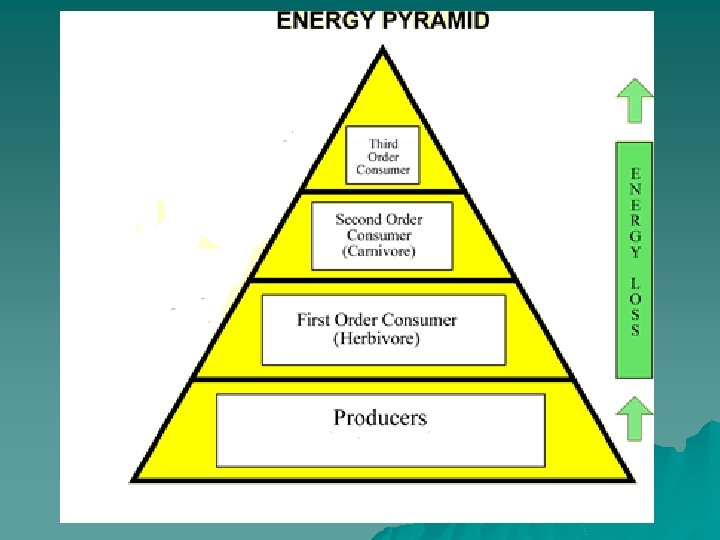 ENERGY PYRAMID

Third Order Consumer

Second Order Consumer (Carnivore)

First Order Consumer (Herbivore)

Producers

ENERGY LOSS